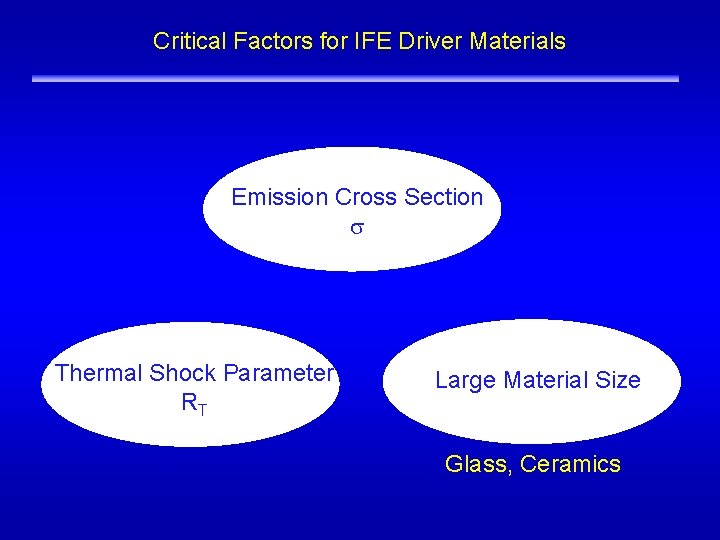 Critical Factors for IFE Driver Materials

Emission Cross Section
$\sigma$

Thermal Shock Parameter
$R_T$

Large Material Size

Glass, Ceramics